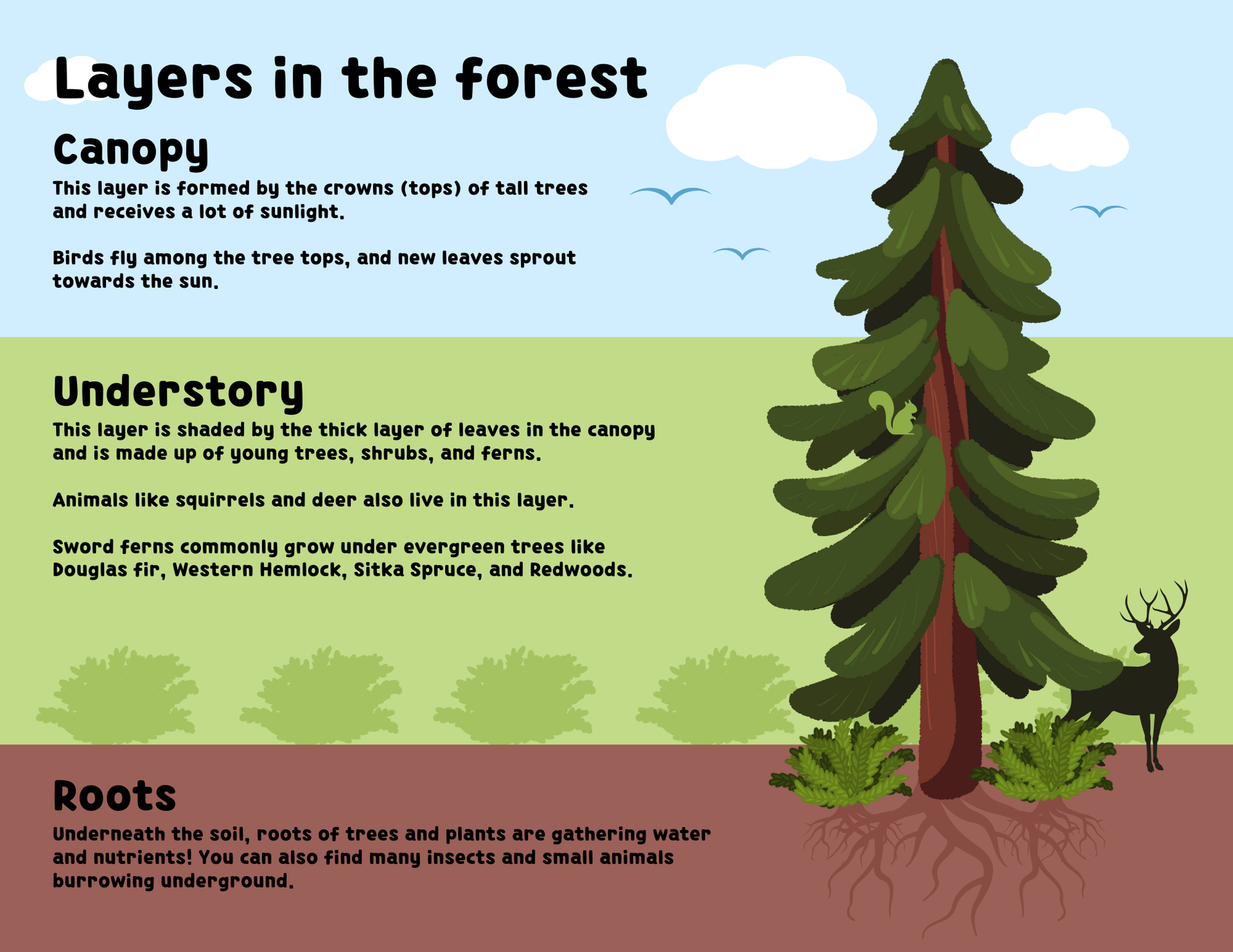 Layers in the forest

Canopy

This layer is formed by the crowns (tops) of tall trees and receives a lot of sunlight.

Birds fly among the tree tops, and new leaves sprout towards the sun.

Understory

This layer is shaded by the thick layer of leaves in the canopy and is made up of young trees, shrubs, and ferns.

Animals like squirrels and deer also live in this layer.

Sword ferns commonly grow under evergreen trees like Douglas fir, Western Hemlock, Sitka Spruce, and Redwoods.

Roots

Underneath the soil, roots of trees and plants are gathering water and nutrients! You can also find many insects and small animals burrowing underground.